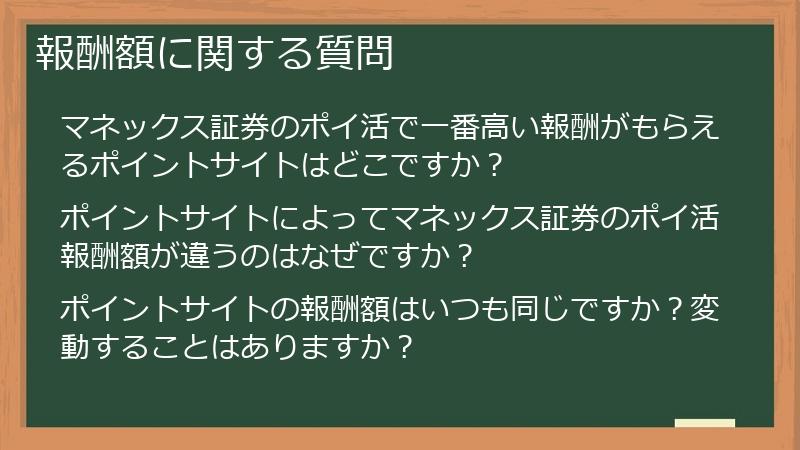 報酬額に関する質問

マネックス証券のポイ活で一番高い報酬がもらえるポイントサイトはどこですか？

ポイントサイトによってマネックス証券のポイ活報酬額が違うのはなぜですか？

ポイントサイトの報酬額はいつも同じですか？変動することはありますか？